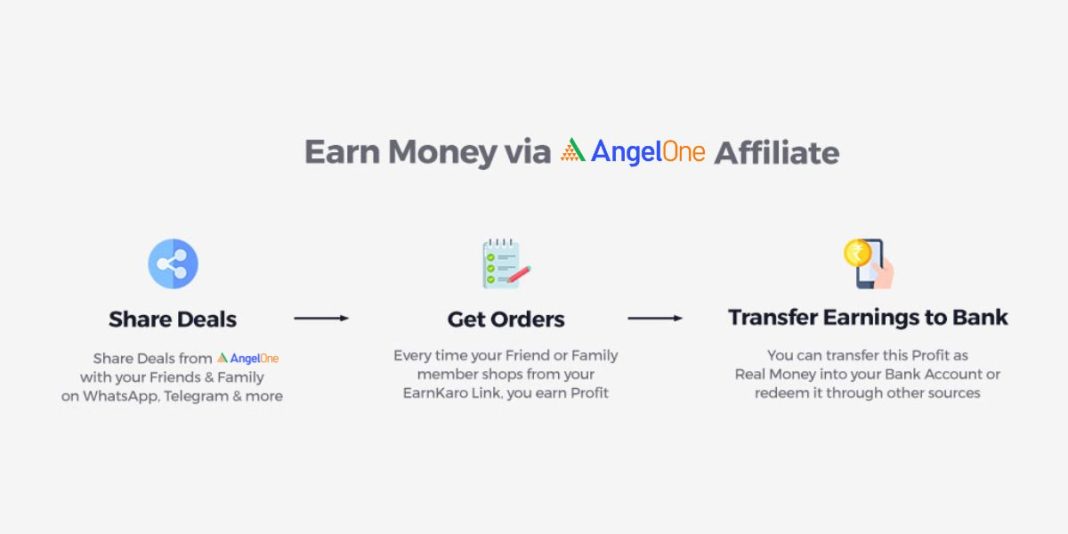 Earn Money via AngelOne Affiliate

Share Deals

Share Deals from AngelOne with your Friends & Family on WhatsApp, Telegram & more

Get Orders

Every time your Friend or Family member shops from your EarnKaro Link, you earn Profit

Transfer Earnings to Bank

You can transfer this Profit as Real Money into your Bank Account or redeem it through other sources